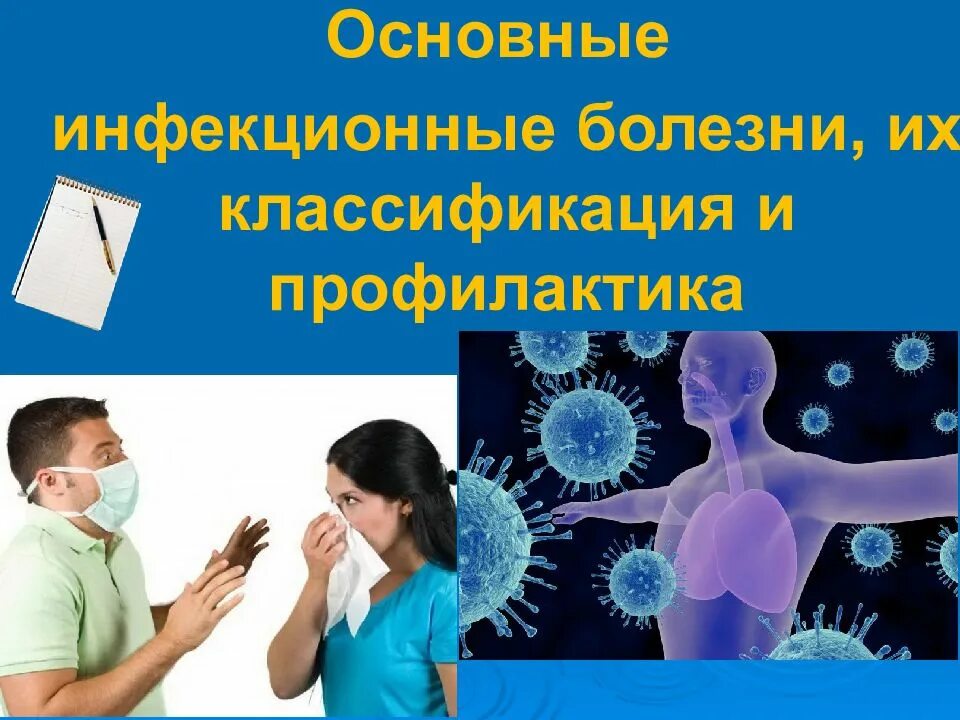 Основные инфекционные болезни, их классификация и профилактика